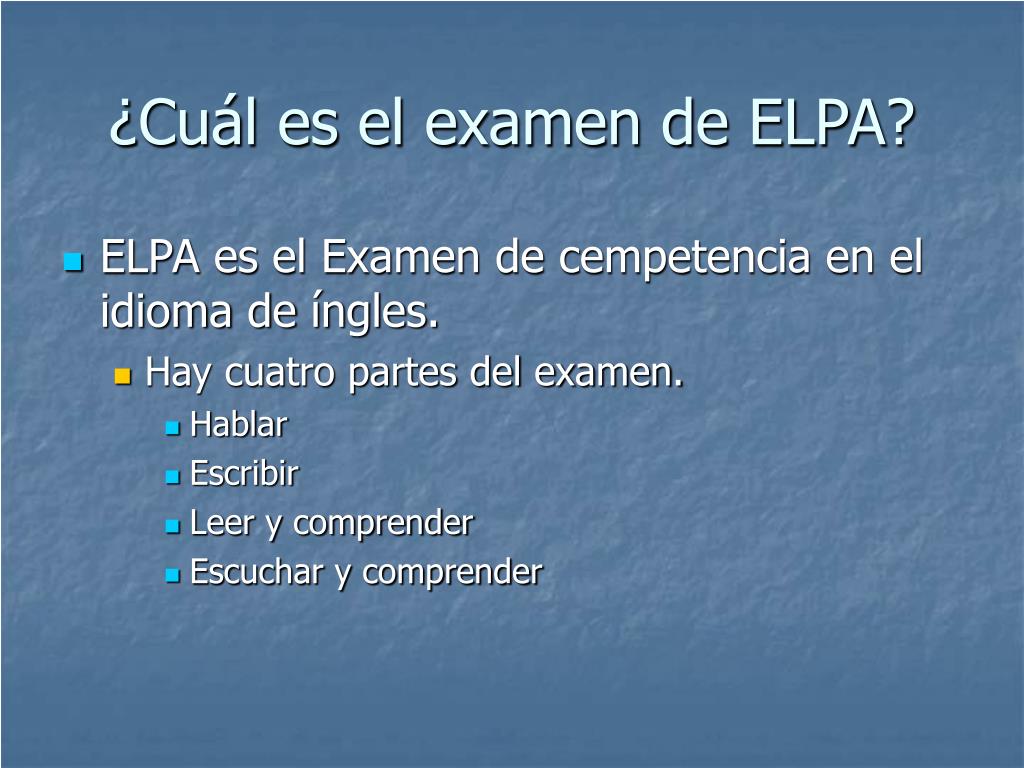 ¿Cuál es el examen de ELPA?

ELPA es el Examen de cempetencia en el idioma de íngles.

Hay cuatro partes del examen.

Hablar

Escribir

Leer y comprender

Escuchar y comprender